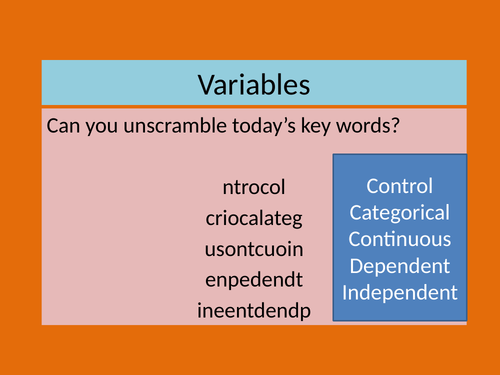 Variables

Can you unscramble today’s key words?

ntrocol
criocalateg
usontcuoin
enpedendt
ineentdendp

Control
Categorical
Continuous
Dependent
Independent